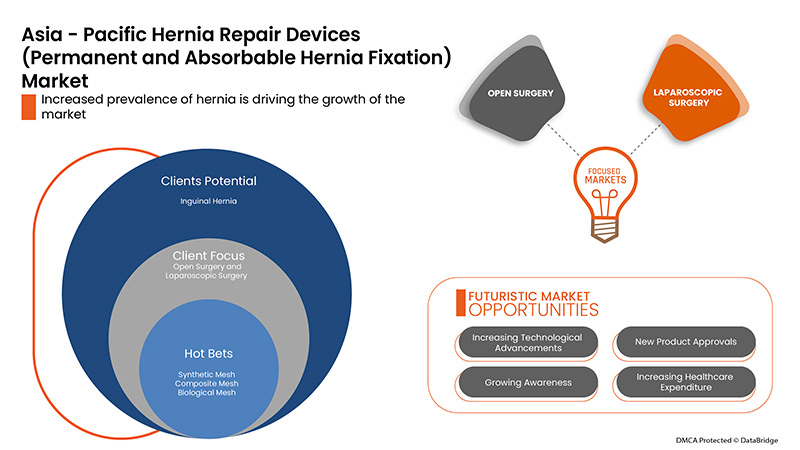 Asia - Pacific Hernia Repair Devices (Permanent and Absorbable Hernia Fixation) Market

Increased prevalence of hernia is driving the growth of the market

Clients Potential
Inguinal Hernia

Client Focus
Open Surgery and Laparoscopic Surgery

Hot Bets
Synthetic Mesh
Composite Mesh
Biological Mesh

OPEN SURGERY

LAPAROSCOPIC SURGERY

FOCUSED MARKETS

FUTURISTIC MARKET OPPORTUNITIES

Increasing Technological Advancements

New Product Approvals

Growing Awareness

Increasing Healthcare Expenditure

DMCA Protected © DataBridge